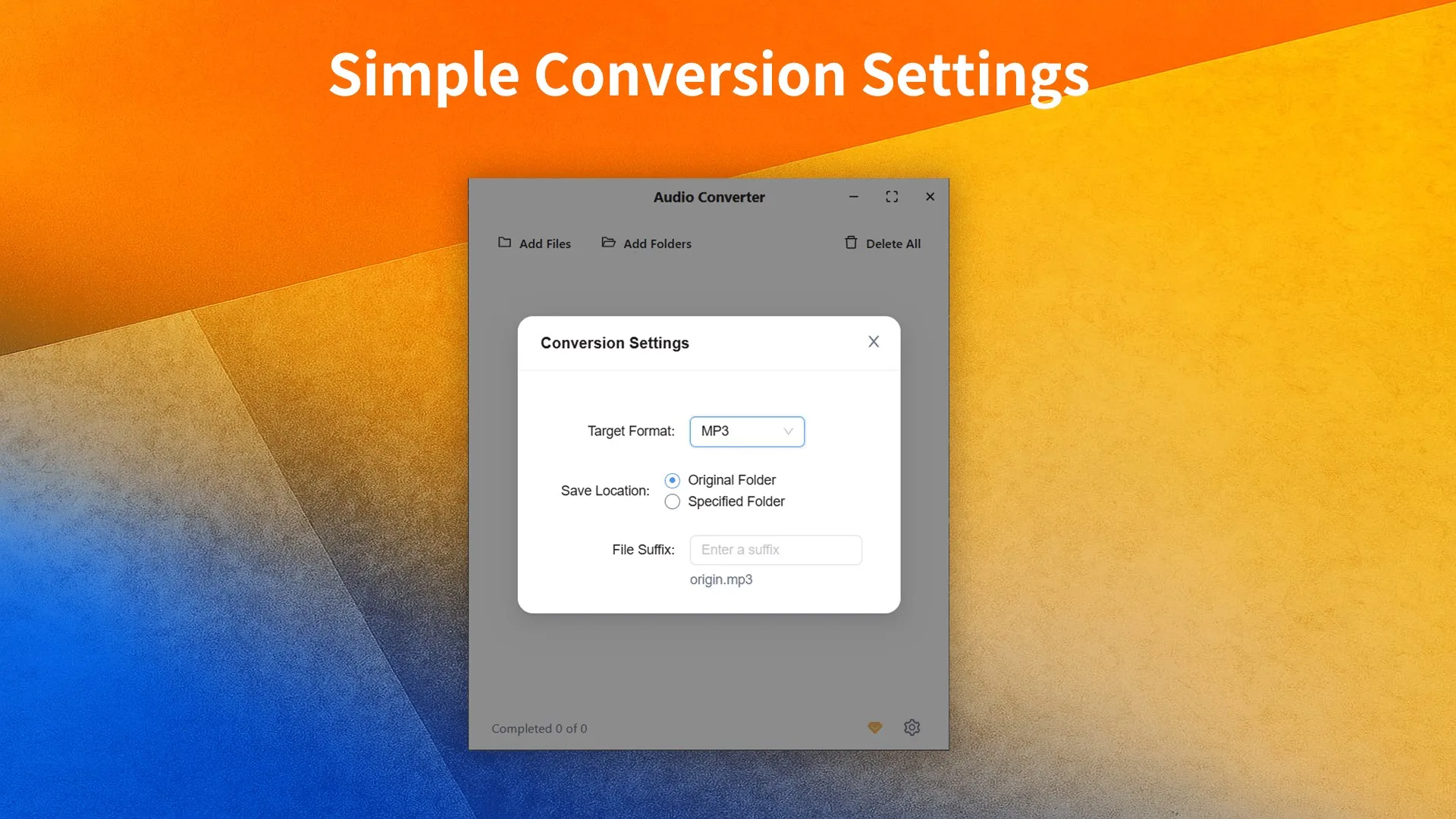 Simple Conversion Settings

Audio Converter

Add Files
Add Folders
Delete All

Conversion Settings

Target Format: MP3

Save Location: Original Folder
Specified Folder

File Suffix: Enter a suffix
origin.mp3

Completed 0 of 0